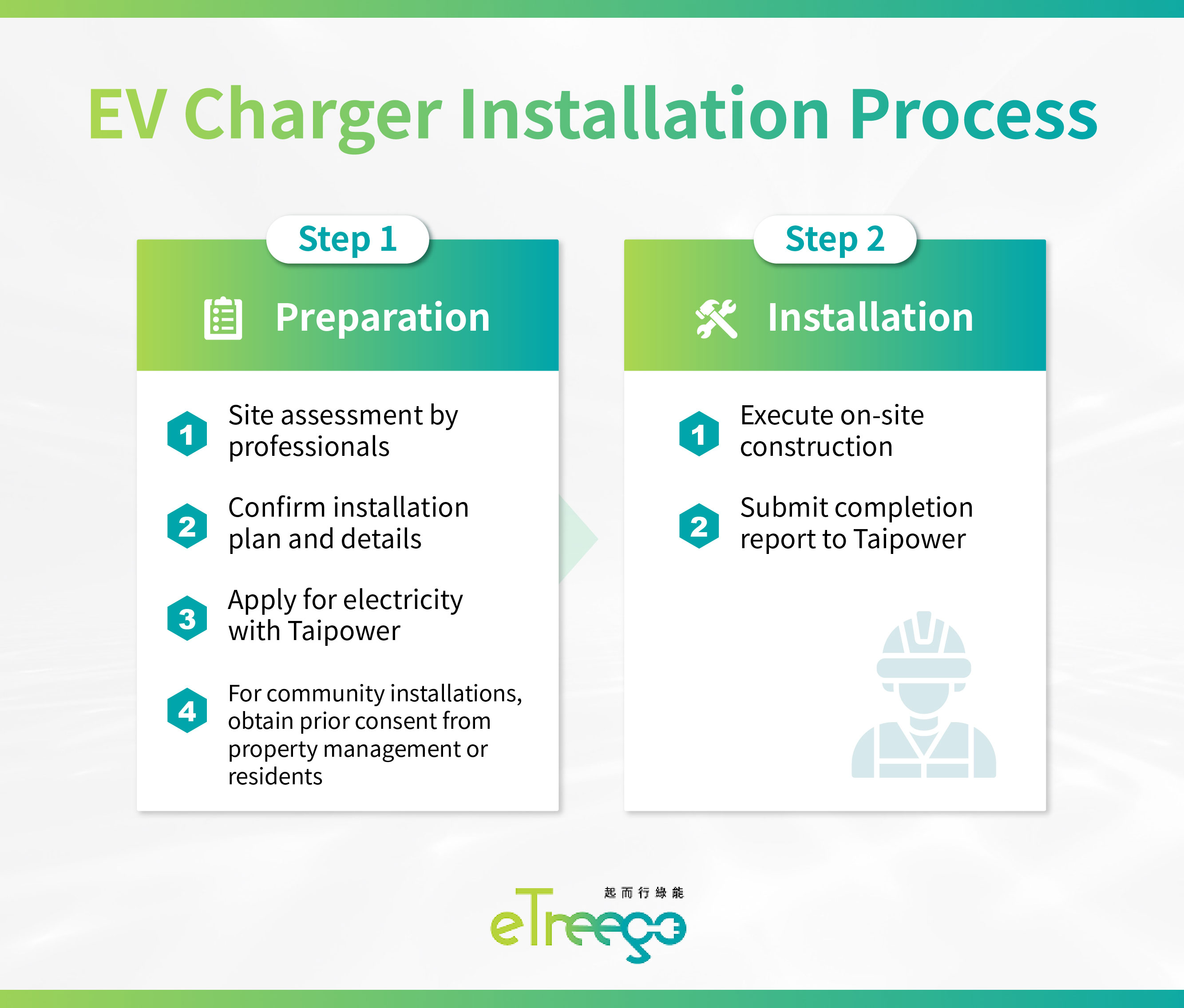 EV Charger Installation Process

Step 1

Preparation

1 Site assessment by professionals

2 Confirm installation plan and details

3 Apply for electricity with Taipower

4 For community installations, obtain prior consent from property management or residents

Step 2

Installation

1 Execute on-site construction

2 Submit completion report to Taipower

起而行綠能
eTreego